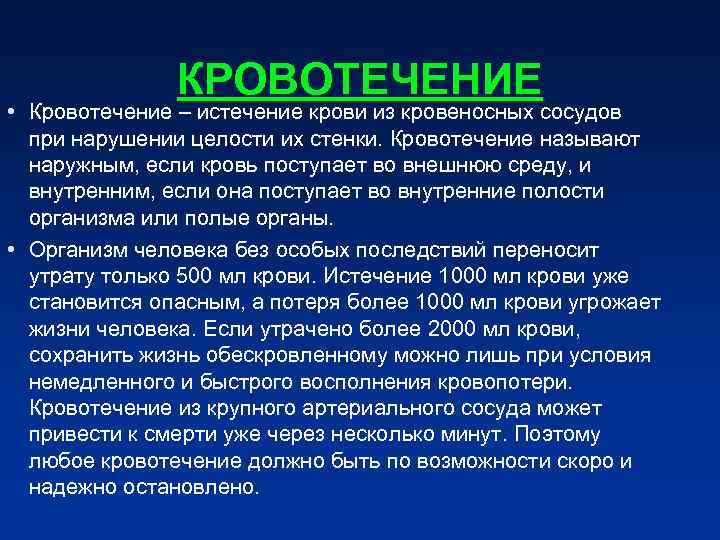 КРОВОТЕЧЕНИЕ

• Кровотечение – истечение крови из кровеносных сосудов при нарушении целости их стенки. Кровотечение называют наружным, если кровь поступает во внешнюю среду, и внутренним, если она поступает во внутренние полости организма или полые органы.

• Организм человека без особых последствий переносит утрату только 500 мл крови. Истечение 1000 мл крови уже становится опасным, а потеря более 1000 мл крови угрожает жизни человека. Если утрачено более 2000 мл крови, сохранить жизнь обескровленному можно лишь при условия немедленного и быстрого восполнения кровопотери. Кровотечение из крупного артериального сосуда может привести к смерти уже через несколько минут. Поэтому любое кровотечение должно быть по возможности скоро и надежно остановлено.